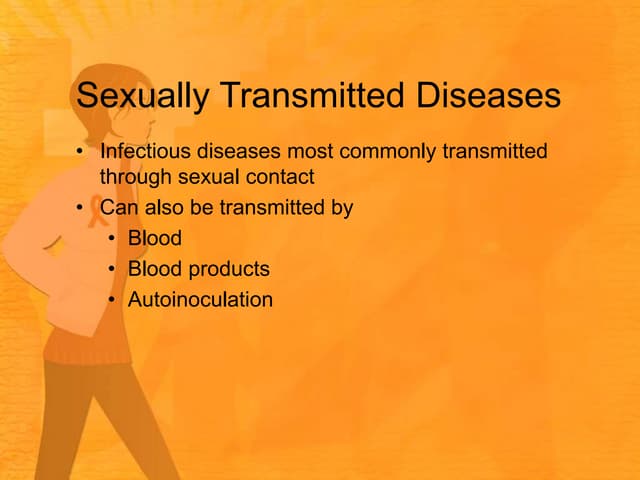 Sexually Transmitted Diseases

• Infectious diseases most commonly transmitted through sexual contact
• Can also be transmitted by
  • Blood
  • Blood products
  • Autoinoculation